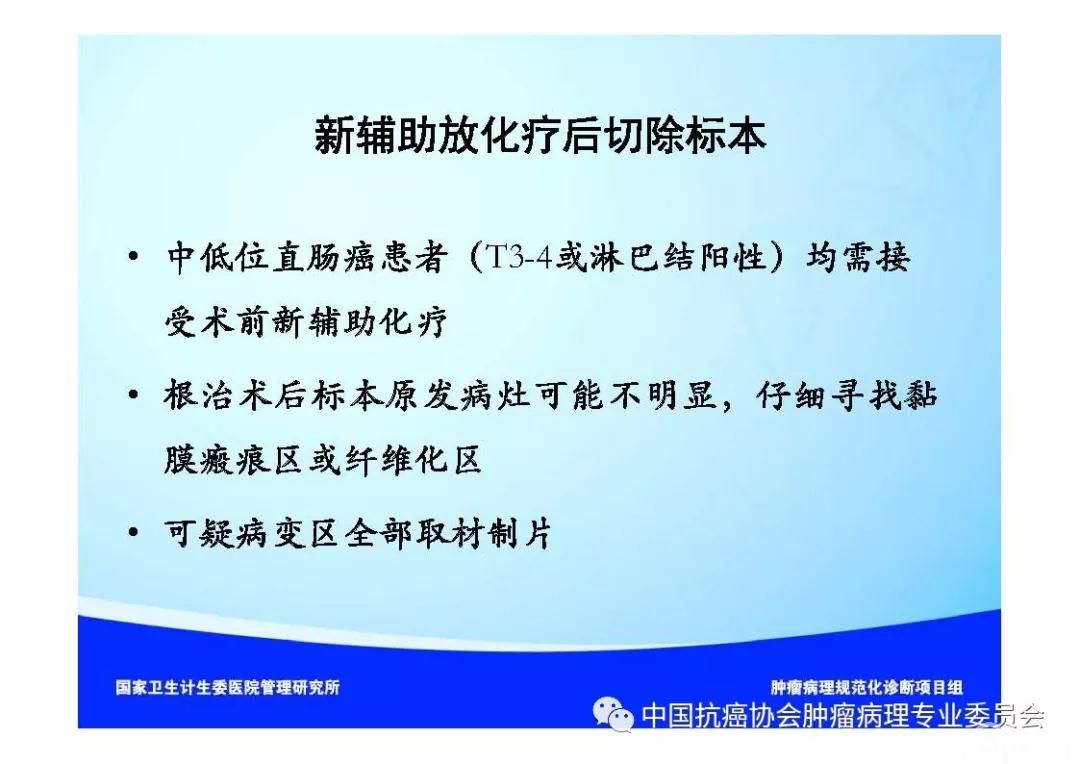 新辅助放化疗后切除标本

• 中低位直肠癌患者（T3-4或淋巴结阳性）均需接受术前新辅助化疗

• 根治术后标本原发病灶可能不明显，仔细寻找黏膜瘢痕区或纤维化区

• 可疑病变区全部取材制片

国家卫生计生委医院管理研究所

肿瘤病理规范化诊断项目组

中国抗癌协会肿瘤病理专业委员会